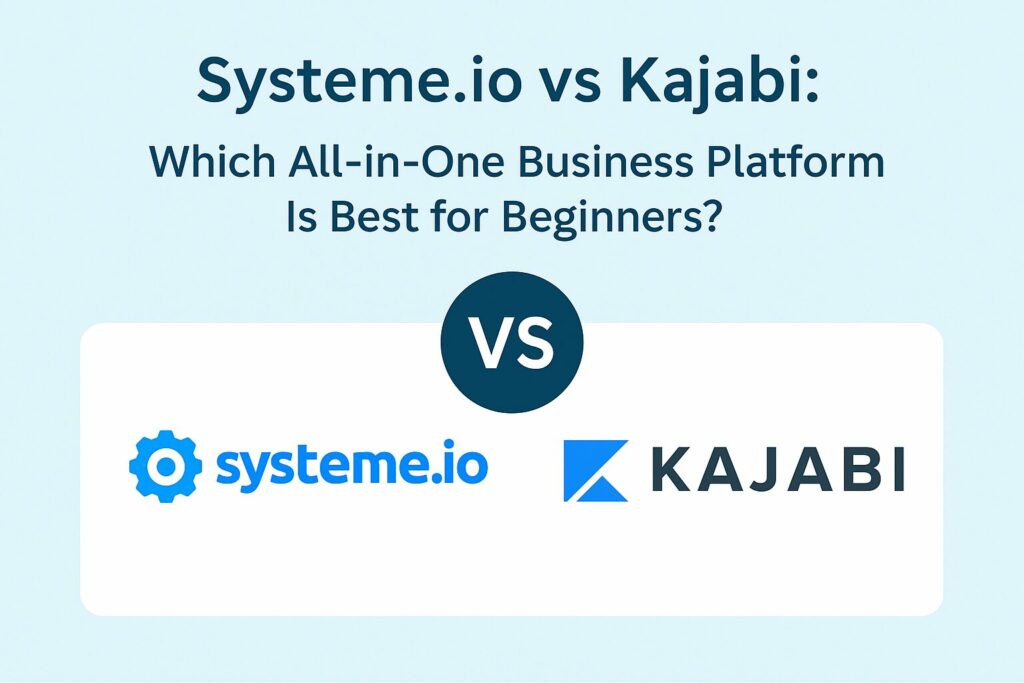 Systeme.io vs Kajabi:

Which All-in-One Business Platform Is Best for Beginners?

VS

systeme.io

KAJABI